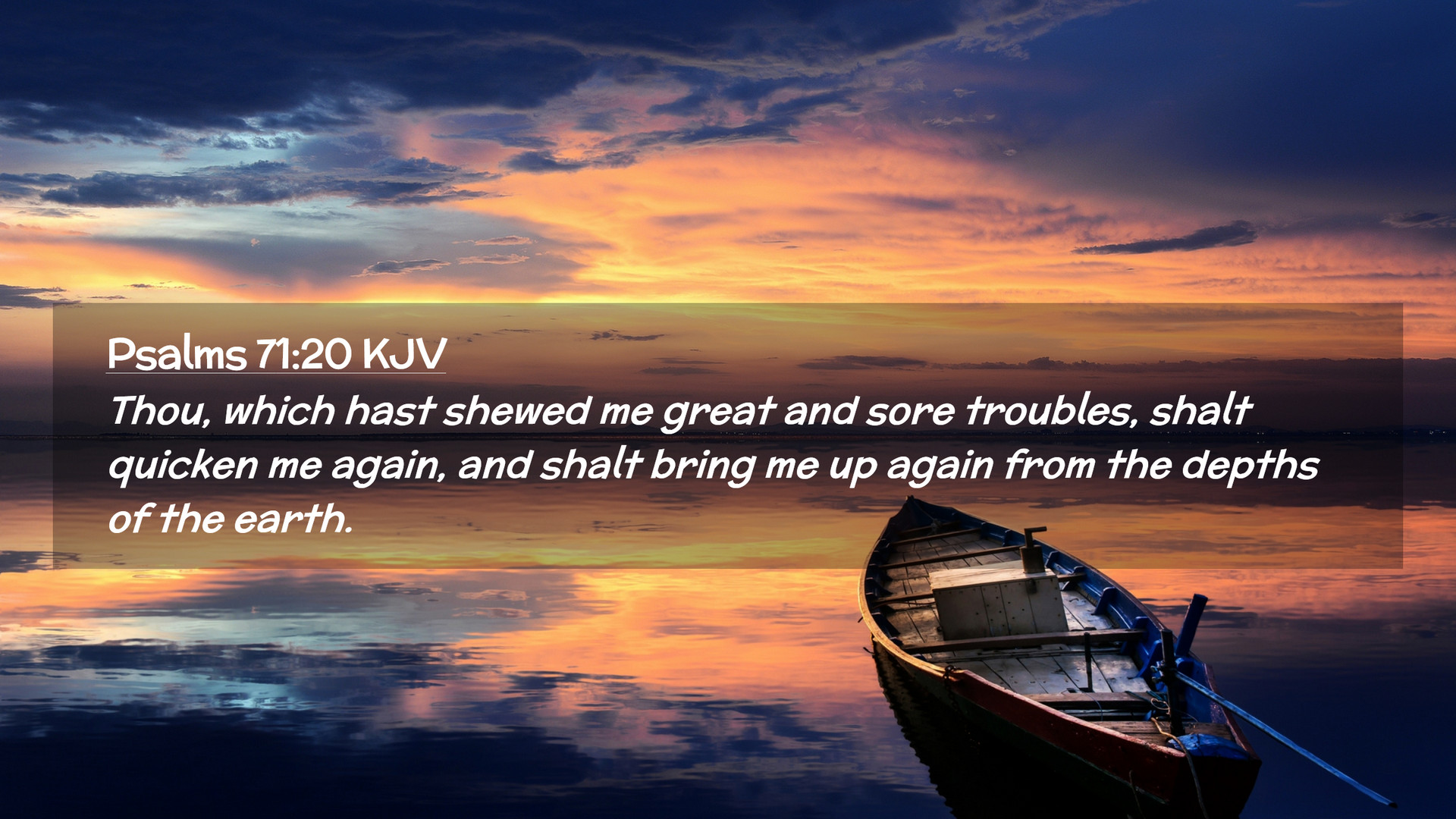 Psalms 71:20 KJV

Thou, which hast shewed me great and sore troubles, shalt quicken me again, and shalt bring me up again from the depths of the earth.